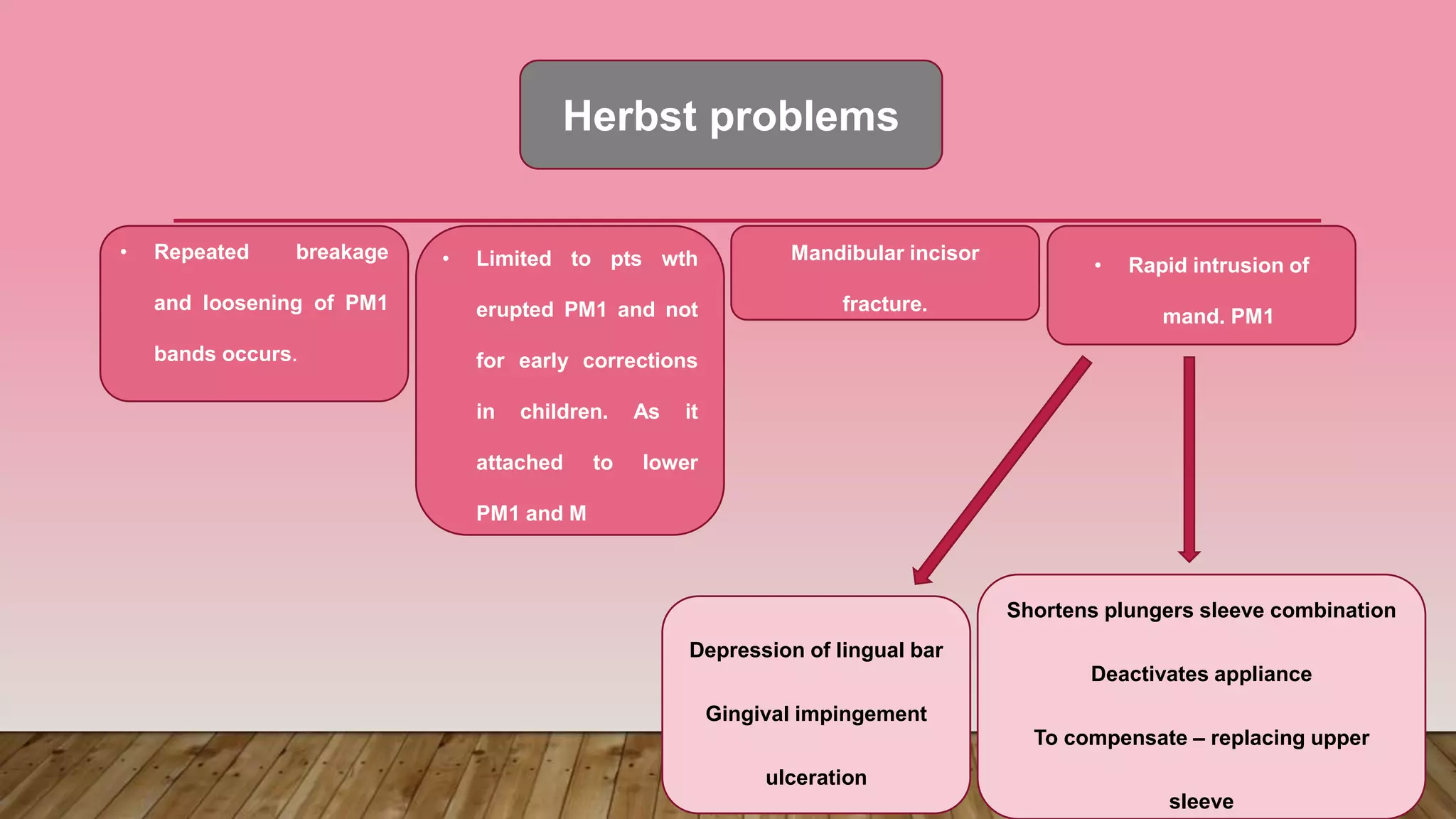 Herbst problems

• Repeated breakage and loosening of PM1 bands occurs.

• Limited to pts wth erupted PM1 and not for early corrections in children. As it attached to lower PM1 and M

Mandibular incisor fracture.

• Rapid intrusion of mand. PM1

Depression of lingual bar

Gingival impingement

ulceration

Shortens plungers sleeve combination

Deactivates appliance

To compensate – replacing upper sleeve